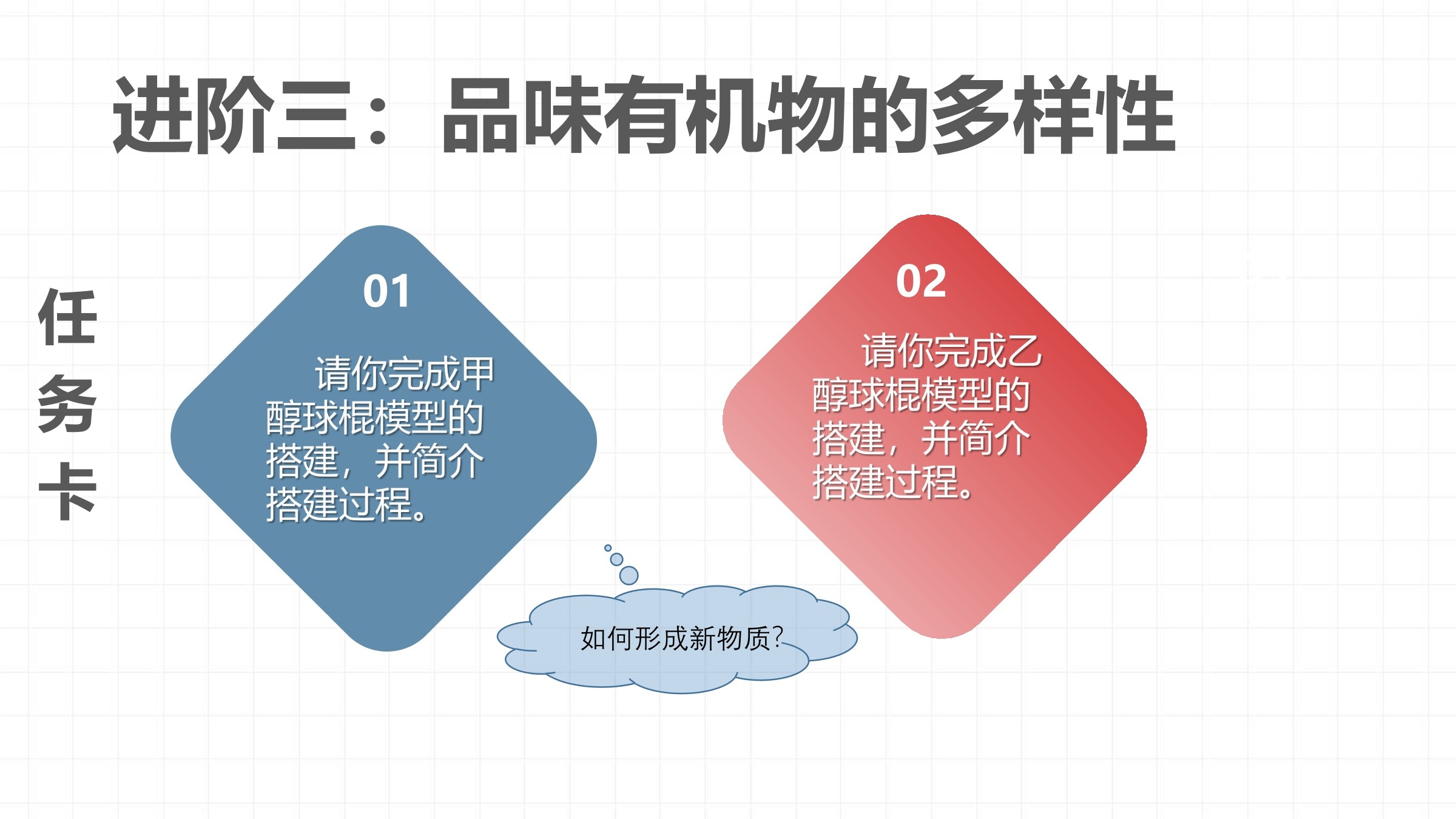 进阶三：品味有机物的多样性

任务卡

01

请你完成甲醇球棍模型的搭建，并简介搭建过程。

02

请你完成乙醇球棍模型的搭建，并简介搭建过程。

如何形成新物质?